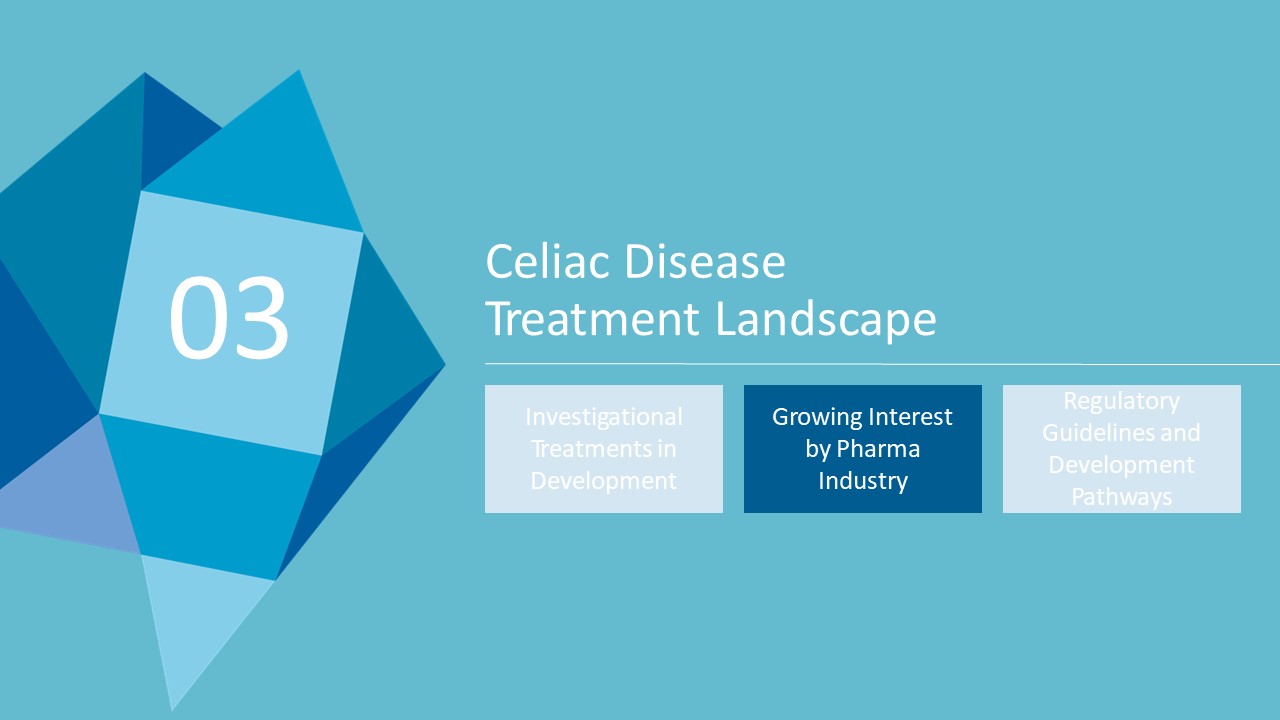 03

Celiac Disease Treatment Landscape

Investigational Treatments in Development

Growing Interest by Pharma Industry

Regulatory Guidelines and Development Pathways